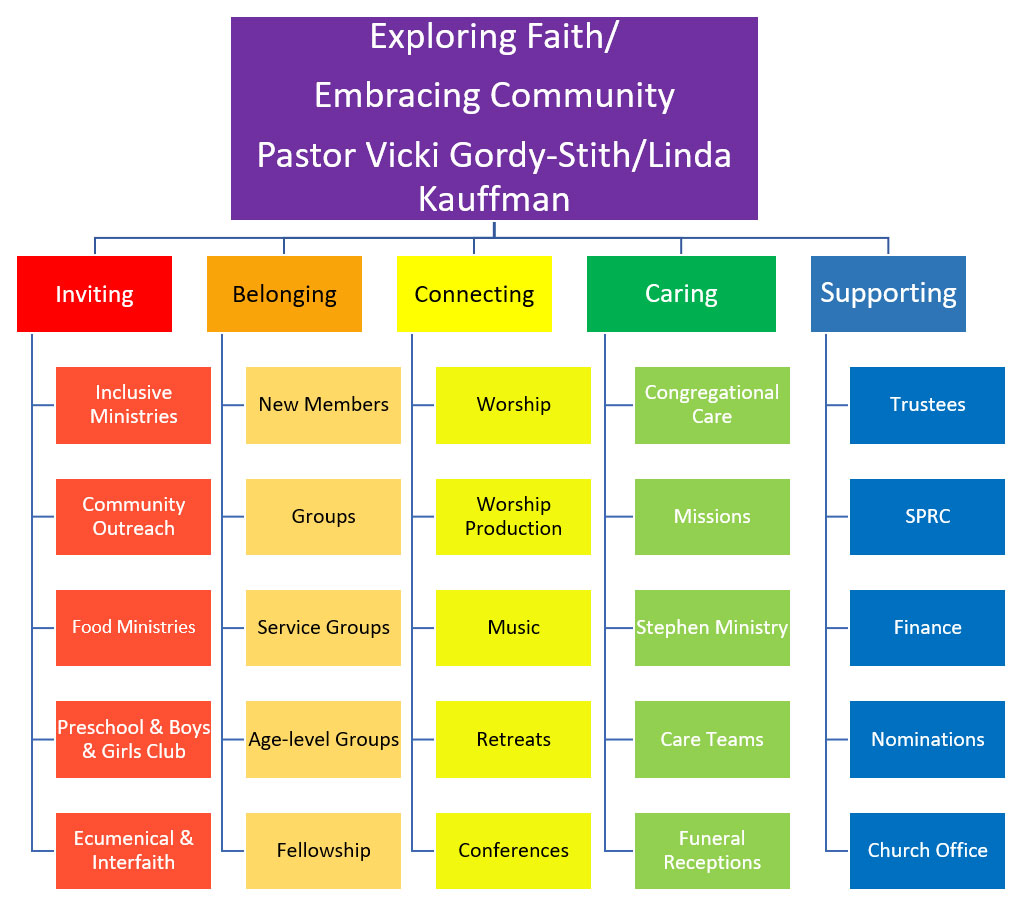 Exploring Faith/
Embracing Community
Pastor Vicki Gordy-Stith/Linda Kauffman

Inviting
Inclusive Ministries
Community Outreach
Food Ministries
Preschool & Boys & Girls Club
Ecumenical & Interfaith

Belonging
New Members
Groups
Service Groups
Age-level Groups
Fellowship

Connecting
Worship
Worship Production
Music
Retreats
Conferences

Caring
Congregational Care
Missions
Stephen Ministry
Care Teams
Funeral Receptions

Supporting
Trustees
SPRC
Finance
Nominations
Church Office